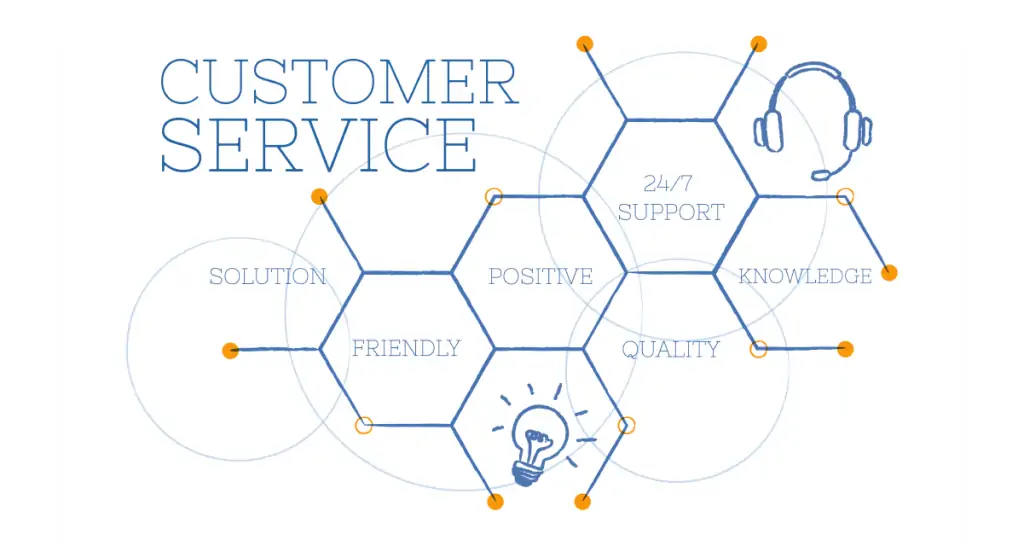 CUSTOMER SERVICE

24/7 SUPPORT

SOLUTION

POSITIVE

KNOWLEDGE

FRIENDLY

QUALITY